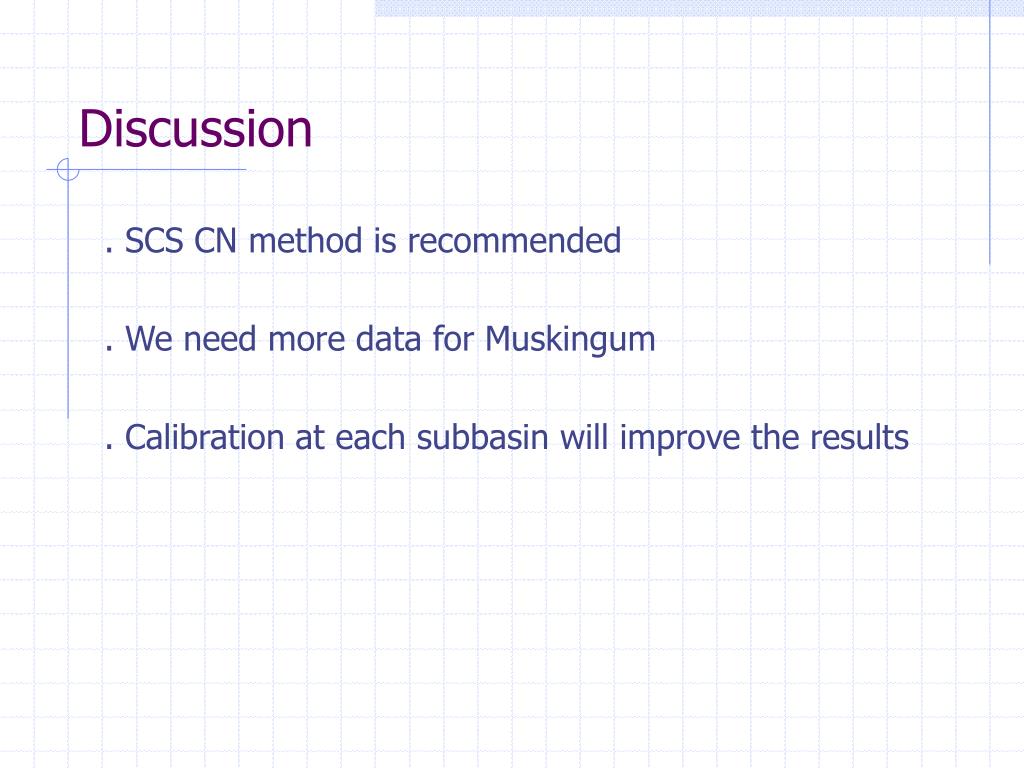 Discussion

. SCS CN method is recommended

. We need more data for Muskingum

. Calibration at each subbasin will improve the results